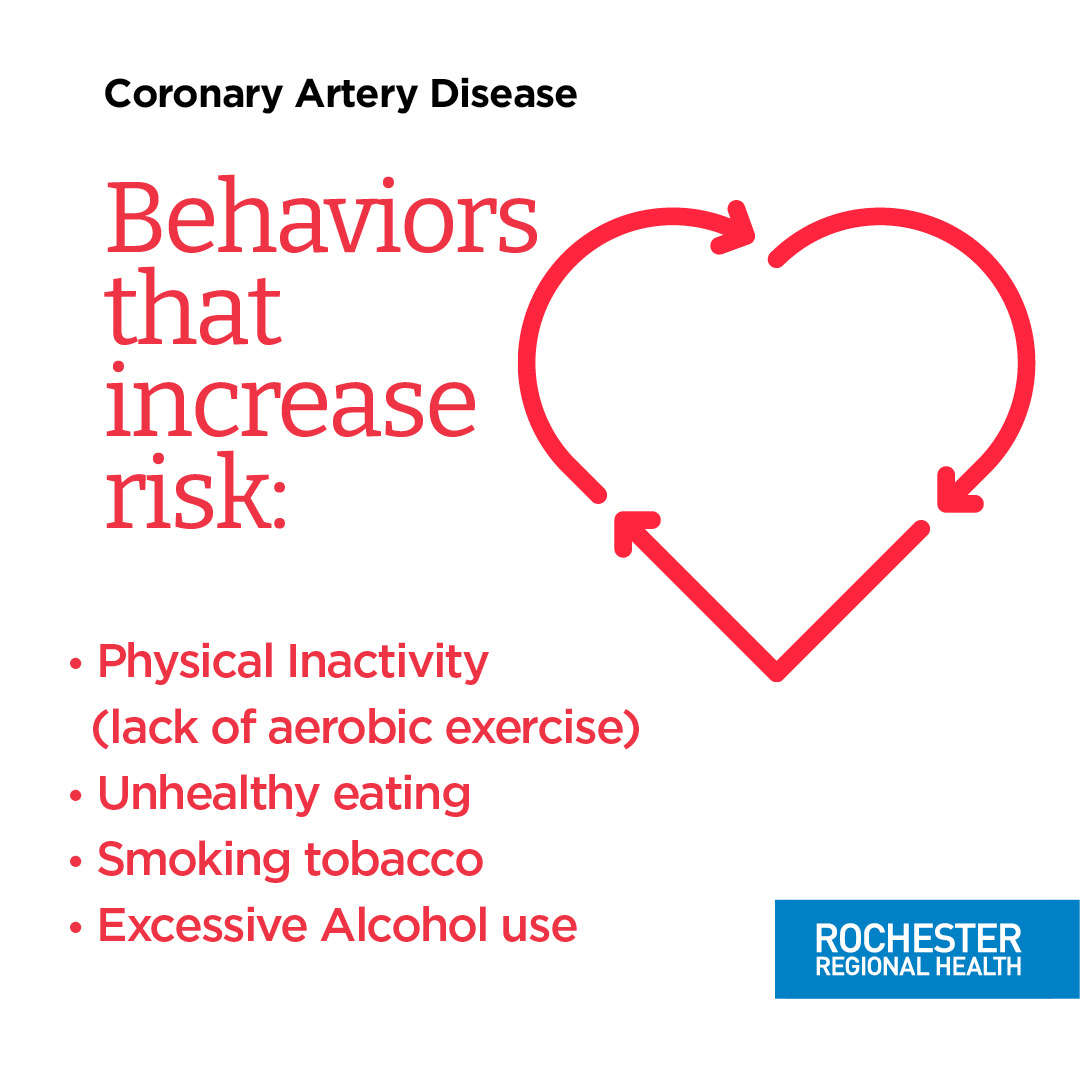 Coronary Artery Disease

Behaviors that increase risk:

• Physical Inactivity (lack of aerobic exercise)
• Unhealthy eating
• Smoking tobacco
• Excessive Alcohol use

ROCHESTER
REGIONAL HEALTH